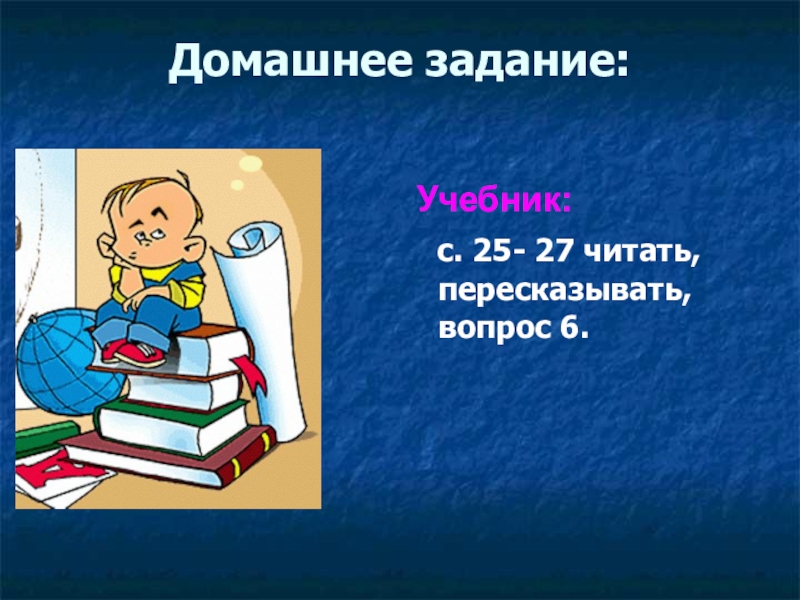 Домашнее задание:

Учебник:

с. 25- 27 читать, пересказывать, вопрос 6.